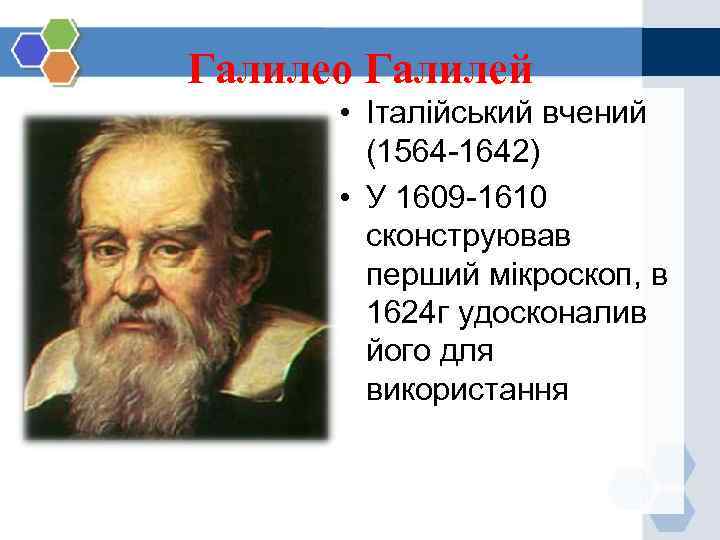 Галилео Галилей

• Італійський вчений (1564-1642)
• У 1609-1610 сконструював перший мікроскоп, в 1624г удосконалив його для використання